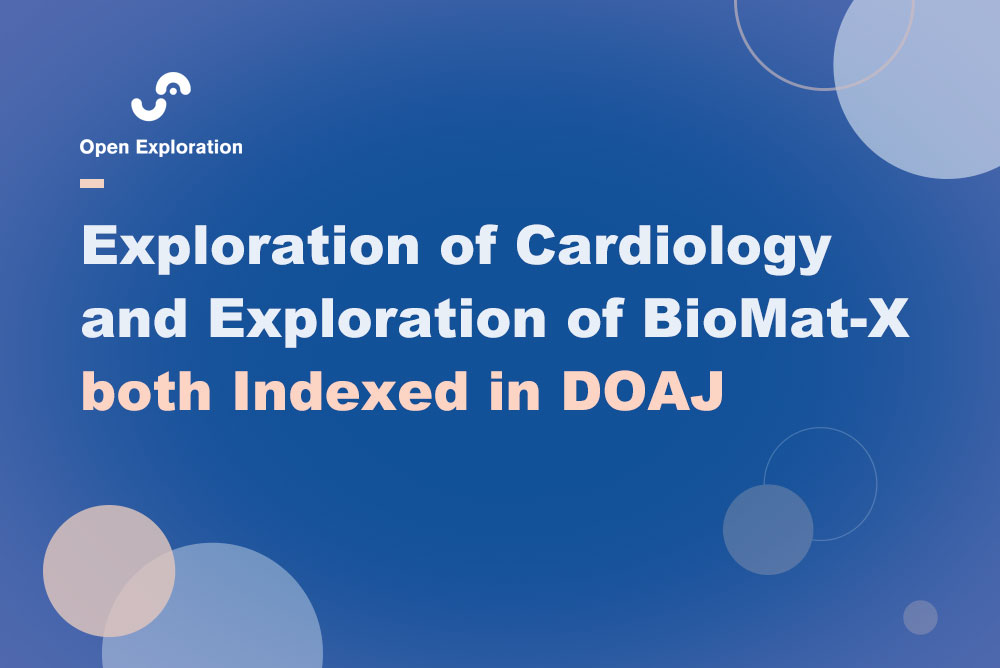 Open Exploration

Exploration of Cardiology and Exploration of BioMat-X both Indexed in DOAJ